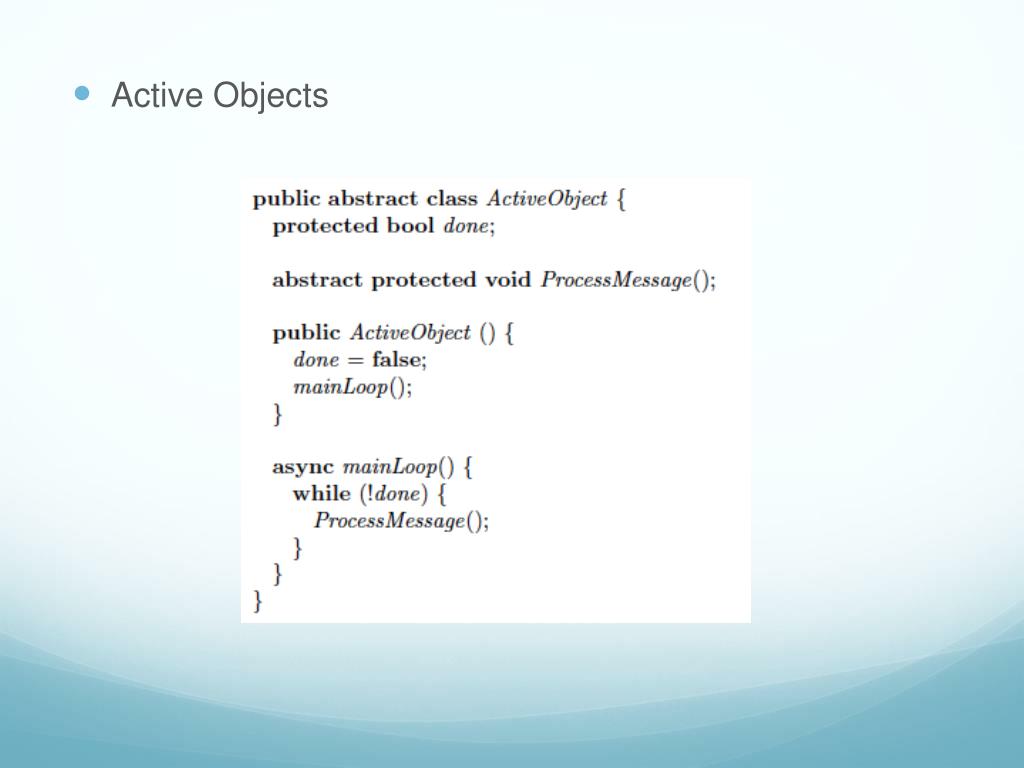 Active Objects

public abstract class ActiveObject {
  protected bool done;

  abstract protected void ProcessMessage();

  public ActiveObject () {
    done = false;
    mainLoop();
  }

  async mainLoop() {
    while (!done) {
      ProcessMessage();
    }
  }
}